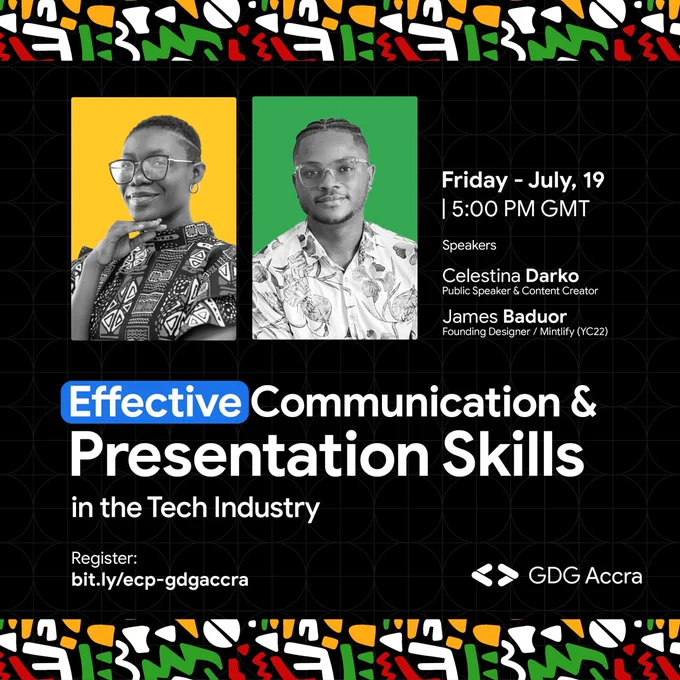 Friday - July, 19
| 5:00 PM GMT

Speakers

Celestina Darko
Public Speaker & Content Creator

James Baduor
Founding Designer / Mintlify (YC22)

Effective Communication & Presentation Skills in the Tech Industry

Register:
bit.ly/ecp-gdgaccra

GDG Accra